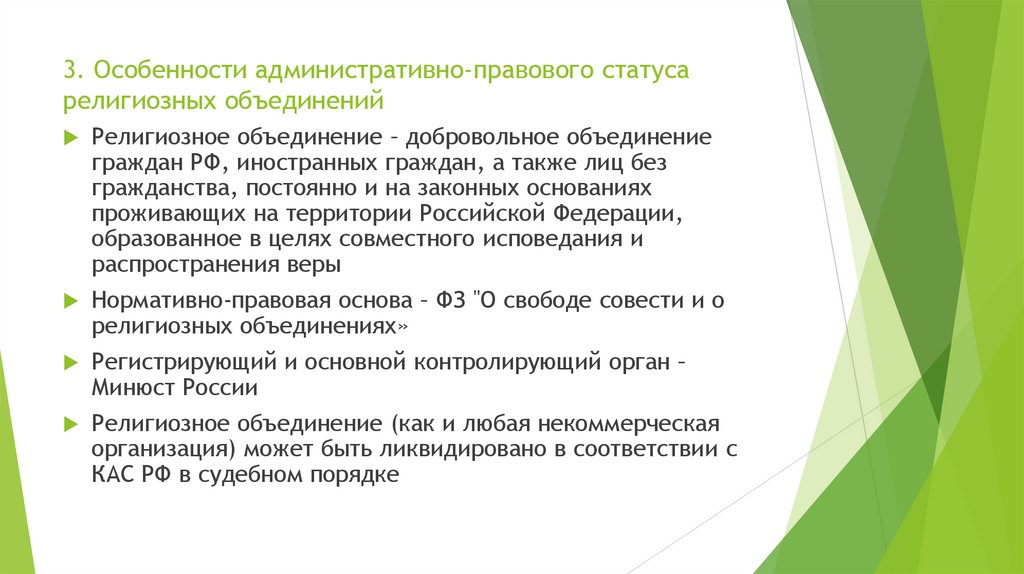 3. Особенности административно-правового статуса религиозных объединений

Религиозное объединение – добровольное объединение граждан РФ, иностранных граждан, а также лиц без гражданства, постоянно и на законных основаниях проживающих на территории Российской Федерации, образованное в целях совместного исповедания и распространения веры

Нормативно-правовая основа – ФЗ "О свободе совести и о религиозных объединениях»

Регистрирующий и основной контролирующий орган – Минюст России

Религиозное объединение (как и любая некоммерческая организация) может быть ликвидировано в соответствии с КАС РФ в судебном порядке